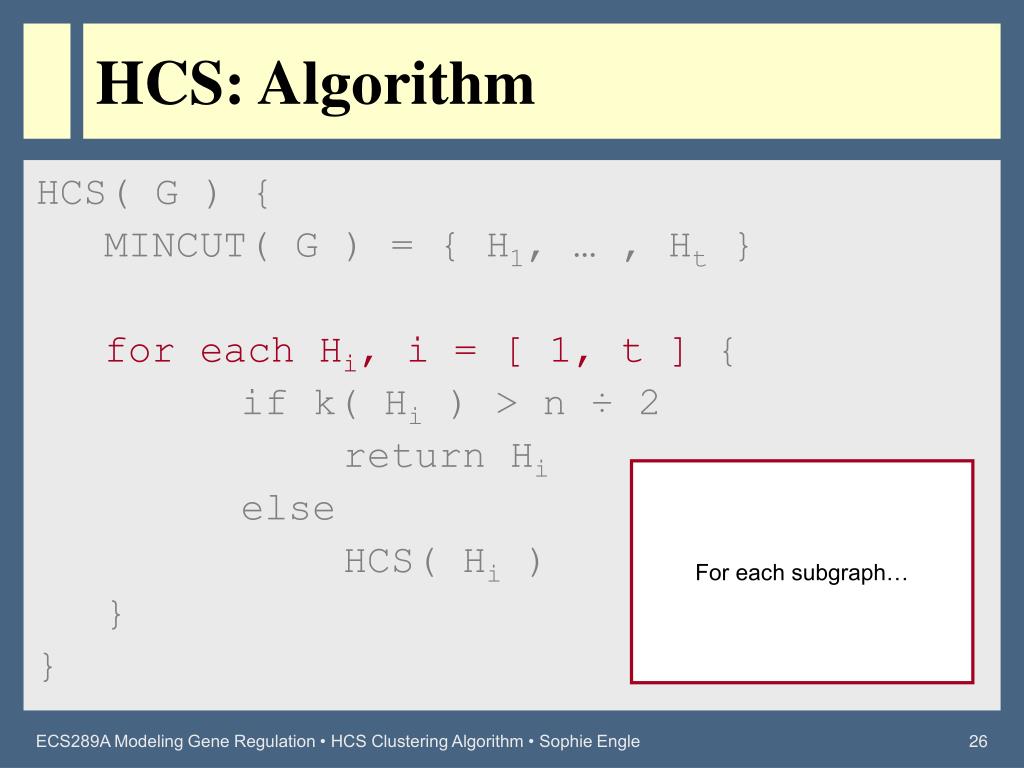 HCS: Algorithm

HCS( G ) {
MINCUT( G ) = { $H_1$, … , $H_t$ }

for each $H_i$, i = [ 1, t ] {
if k( $H_i$ ) > n ÷ 2
return $H_i$
else
HCS( $H_i$ )
}
}

For each subgraph…

ECS289A Modeling Gene Regulation • HCS Clustering Algorithm • Sophie Engle

26